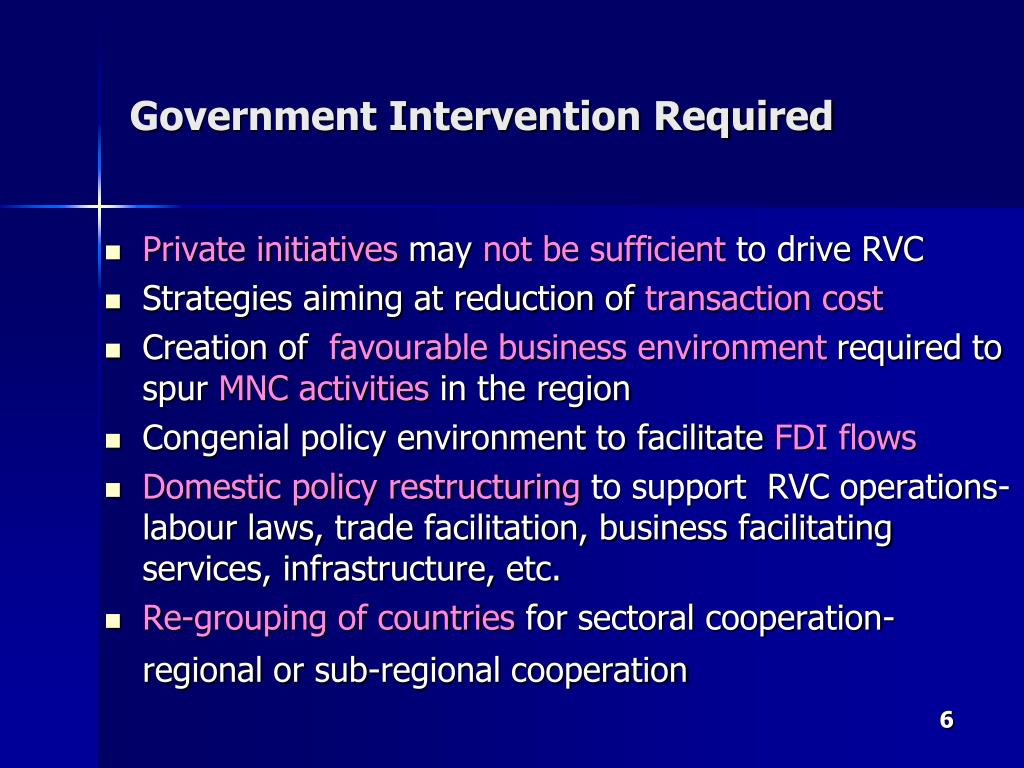 Government Intervention Required

- Private initiatives may not be sufficient to drive RVC
- Strategies aiming at reduction of transaction cost
- Creation of favourable business environment required to spur MNC activities in the region
- Congenial policy environment to facilitate FDI flows
- Domestic policy restructuring to support RVC operations- labour laws, trade facilitation, business facilitating services, infrastructure, etc.
- Re-grouping of countries for sectoral cooperation- regional or sub-regional cooperation

6